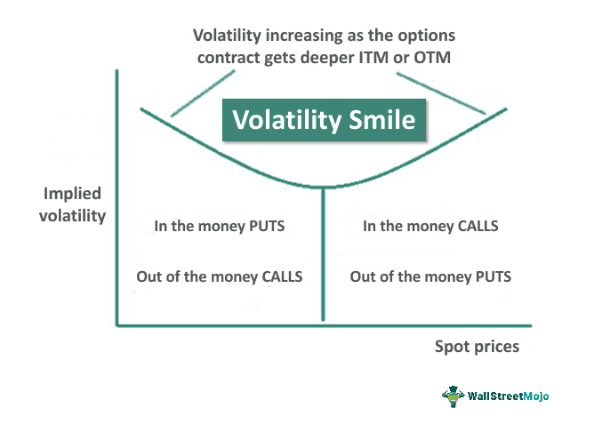 Volatility increasing as the options contract gets deeper ITM or OTM

Volatility Smile

Implied volatility

In the money PUTS

Out of the money CALLS

In the money CALLS

Out of the money PUTS

Spot prices

WallStreetMojo